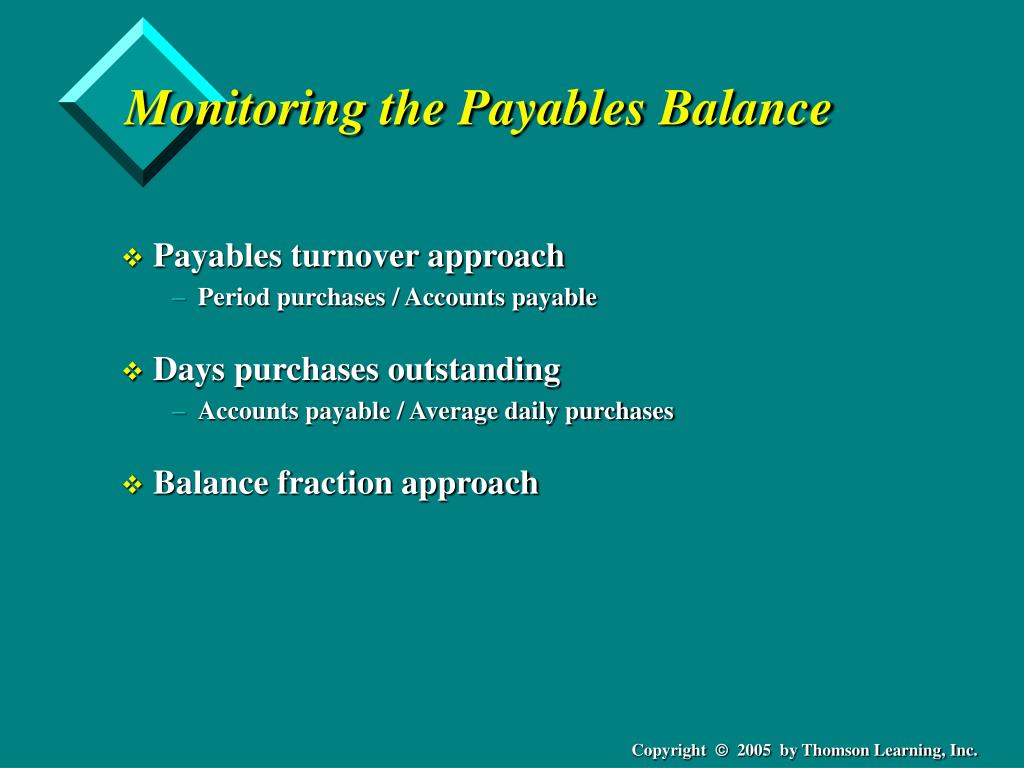 Monitoring the Payables Balance

❖ Payables turnover approach
– Period purchases / Accounts payable

❖ Days purchases outstanding
– Accounts payable / Average daily purchases

❖ Balance fraction approach

Copyright © 2005 by Thomson Learning, Inc.